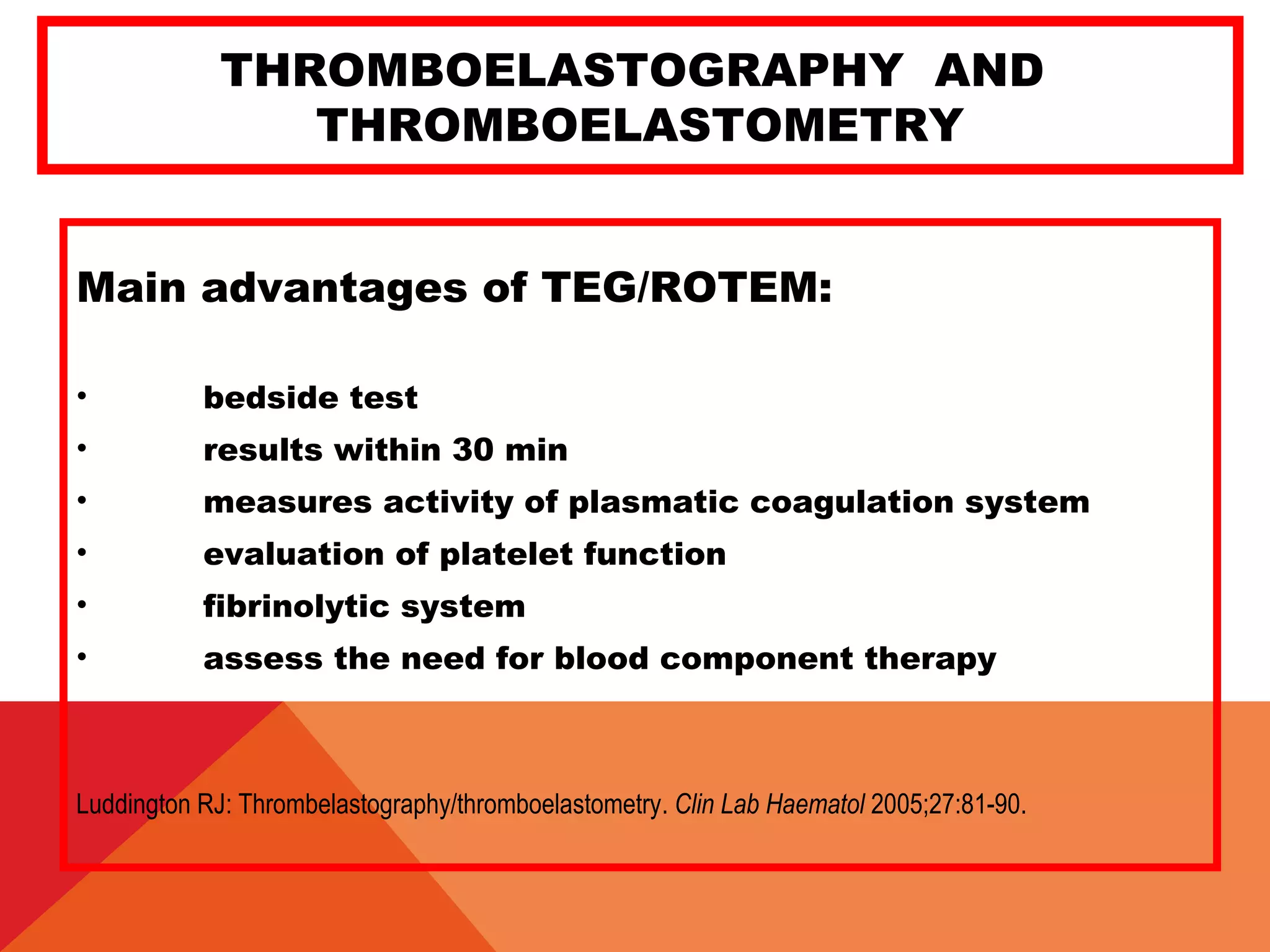 THROMBOELASTOGRAPHY AND THROMBOELASTOMETRY

Main advantages of TEG/ROTEM:

• bedside test
• results within 30 min
• measures activity of plasmatic coagulation system
• evaluation of platelet function
• fibrinolytic system
• assess the need for blood component therapy

Luddington RJ: Thrombelastography/thromboelastometry. Clin Lab Haematol 2005;27:81-90.